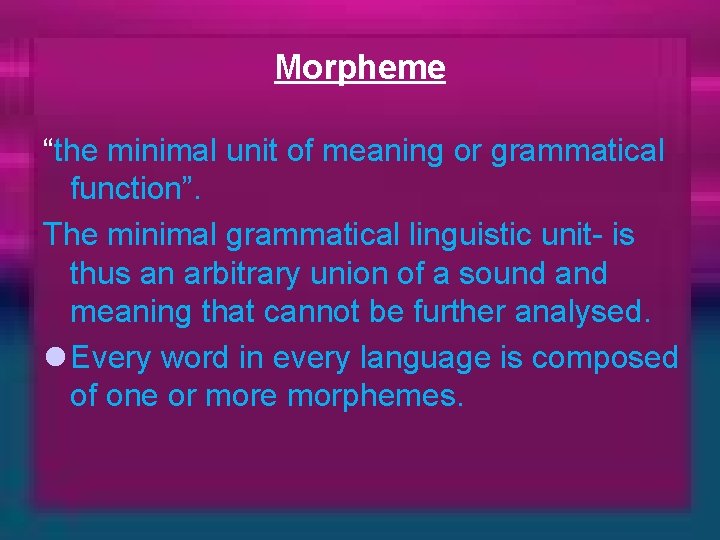 Morpheme

“the minimal unit of meaning or grammatical function”.

The minimal grammatical linguistic unit- is thus an arbitrary union of a sound and meaning that cannot be further analysed.

● Every word in every language is composed of one or more morphemes.